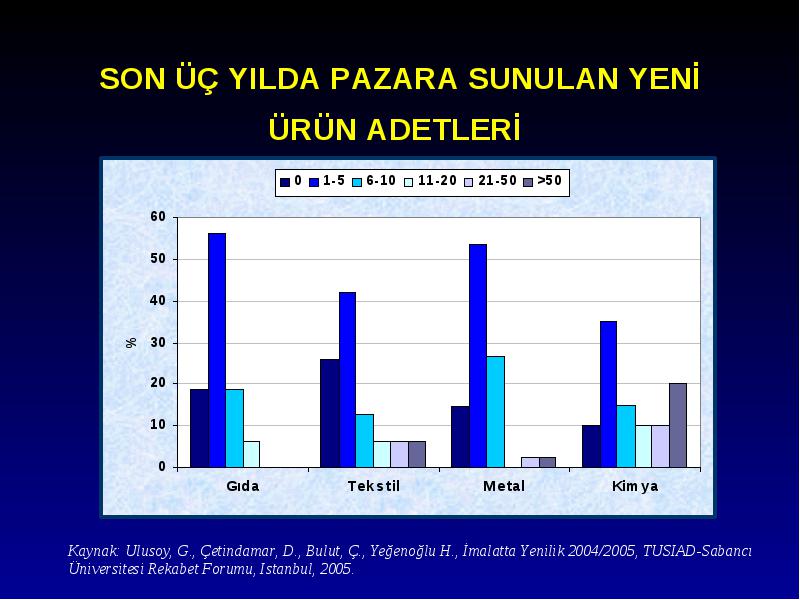 SON ÜÇ YILDA PAZARA SUNULAN YENİ ÜRÜN ADETLERİ

0
1-5
6-10
11-20
21-50
>50

60
50
40
30
20
10
0

%

Gıda
Tekstil
Metal
Kimya

Kaynak: Ulusoy, G., Çetindamar, D., Bulut, Ç., Yeğenoğlu H., İmalatta Yenilik 2004/2005, TUSIAD-Sabancı Üniversitesi Rekabet Forumu, Istanbul, 2005.